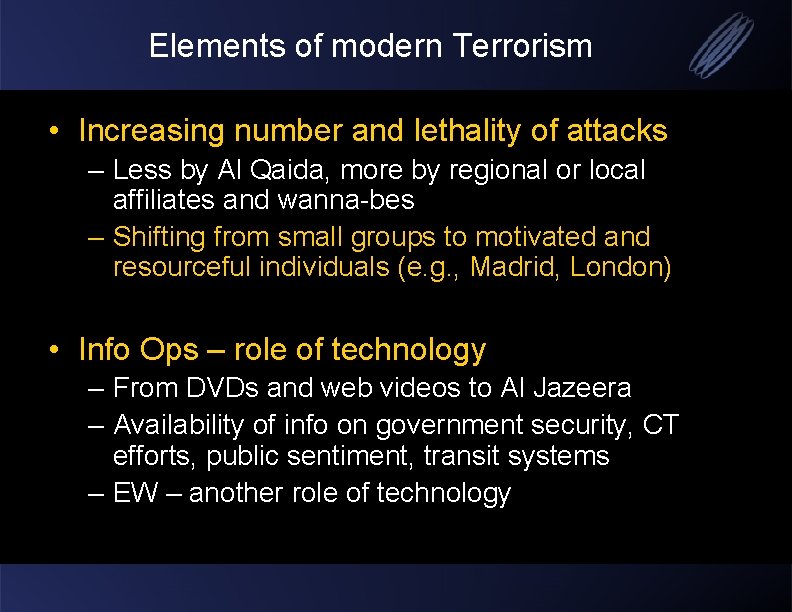 Elements of modern Terrorism

• Increasing number and lethality of attacks
– Less by Al Qaida, more by regional or local affiliates and wanna-bes
– Shifting from small groups to motivated and resourceful individuals (e.g., Madrid, London)

• Info Ops – role of technology
– From DVDs and web videos to Al Jazeera
– Availability of info on government security, CT efforts, public sentiment, transit systems
– EW – another role of technology